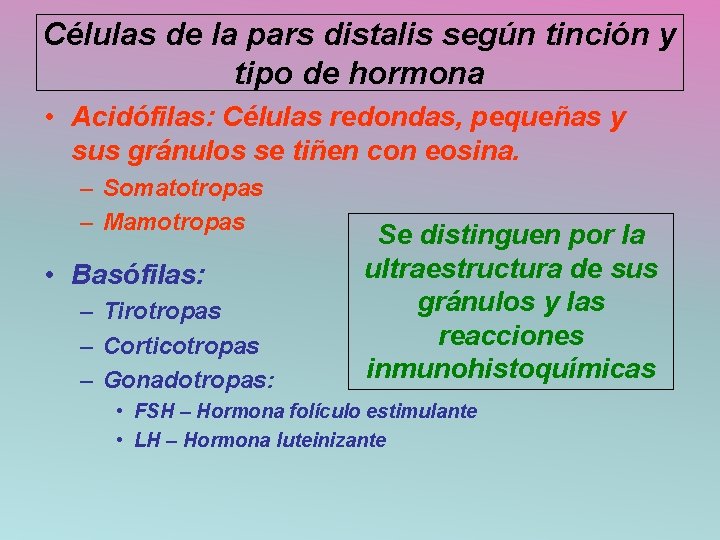 Células de la pars distalis según tinción y tipo de hormona

• Acidófilas: Células redondas, pequeñas y sus gránulos se tiñen con eosina.
– Somatotropas
– Mamotropas

• Basófilas:
– Tirotropas
– Corticotropas
– Gonadotropas:
• FSH – Hormona folículo estimulante
• LH – Hormona luteinizante

Se distinguen por la ultraestructura de sus gránulos y las reacciones inmunohistoquímicas